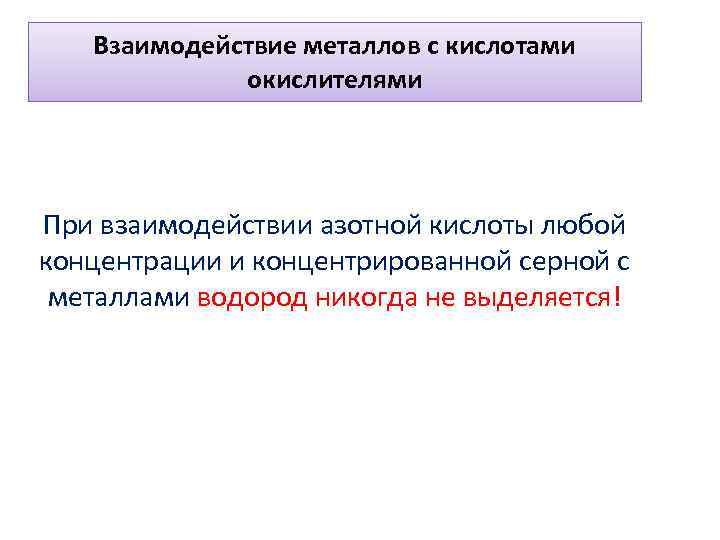 Взаимодействие металлов с кислотами окислителями

При взаимодействии азотной кислоты любой концентрации и концентрированной серной с металлами водород никогда не выделяется!